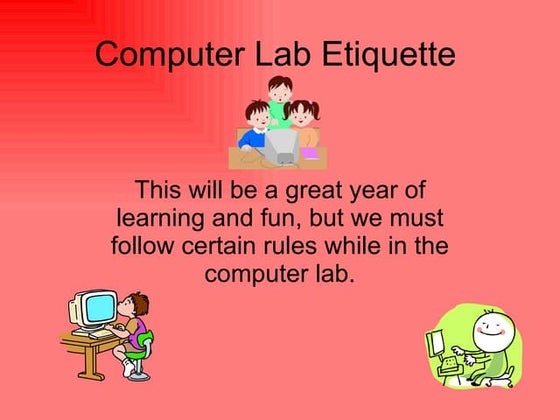 Computer Lab Etiquette

This will be a great year of learning and fun, but we must follow certain rules while in the computer lab.